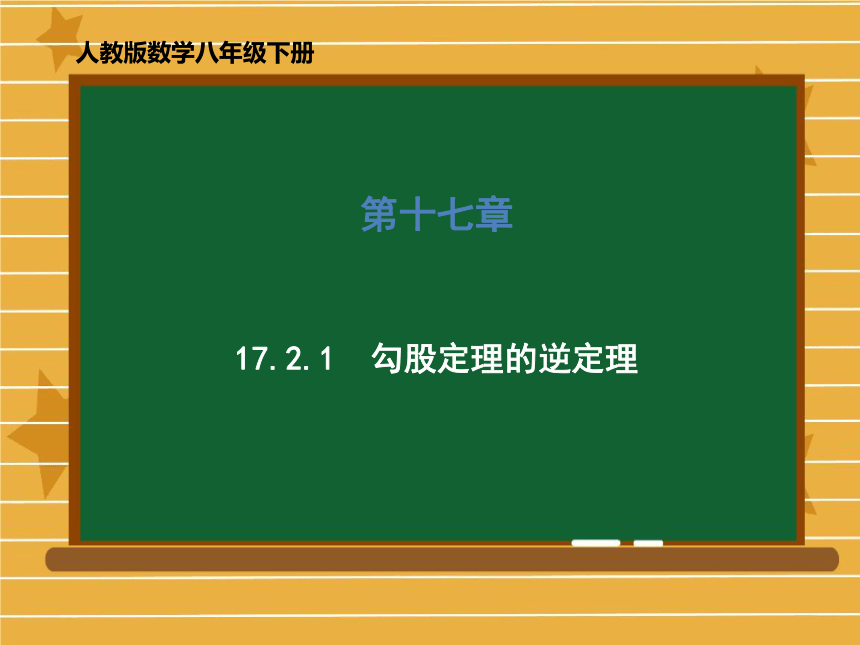 人教版数学八年级下册

第十七章

17.2.1　勾股定理的逆定理